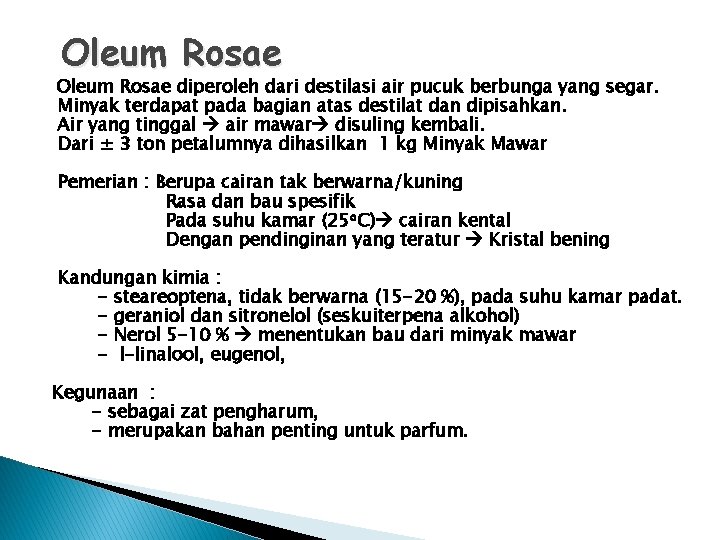 Oleum Rosae

Oleum Rosae diperoleh dari destilasi air pucuk berbunga yang segar. Minyak terdapat pada bagian atas destilat dan dipisahkan. Air yang tinggal → air mawar→ disuling kembali. Dari ± 3 ton petalumnya dihasilkan 1 kg Minyak Mawar

Pemerian : Berupa cairan tak berwarna/kuning
Rasa dan bau spesifik
Pada suhu kamar (25°C)→ cairan kental
Dengan pendinginan yang teratur → Kristal bening

Kandungan kimia :
- steareoptena, tidak berwarna (15-20 %), pada suhu kamar padat.
- geraniol dan sitronelol (seskuiterpena alkohol)
- Nerol 5-10 % → menentukan bau dari minyak mawar
- l-linalool, eugenol,

Kegunaan :
- sebagai zat pengharum,
- merupakan bahan penting untuk parfum.